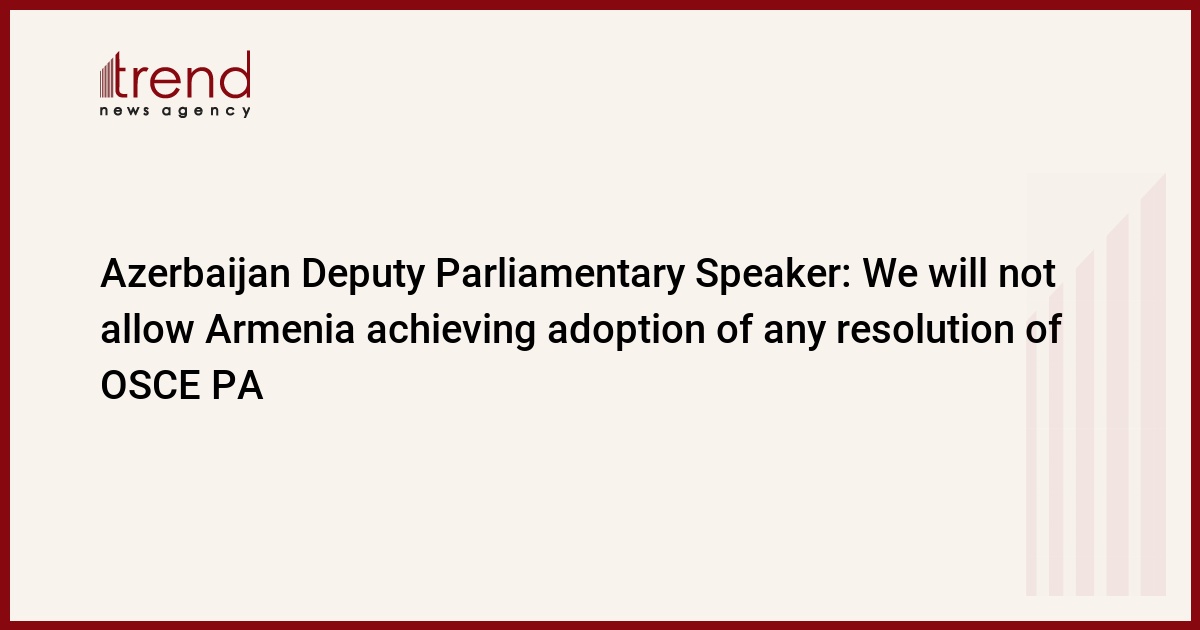 trend
news agency

Azerbaijan Deputy Parliamentary Speaker: We will not allow Armenia achieving adoption of any resolution of OSCE PA